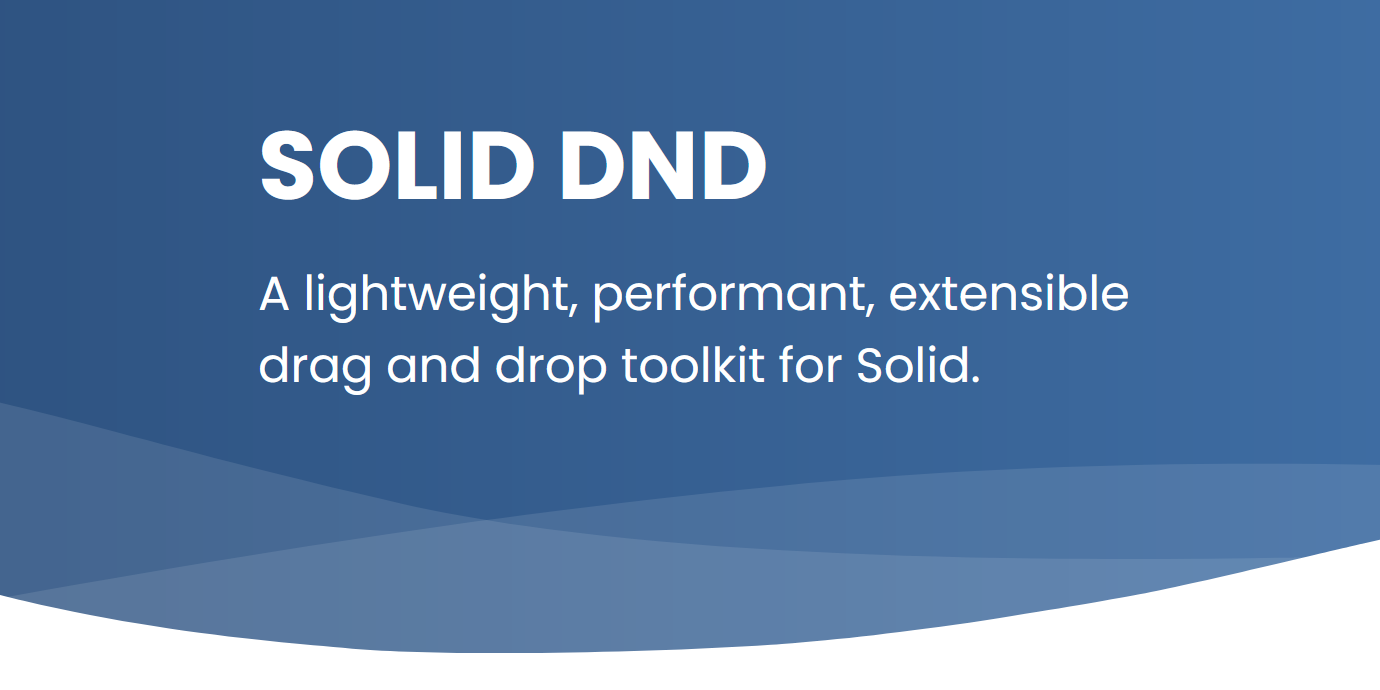 SOLID DND

A lightweight, performant, extensible drag and drop toolkit for Solid.